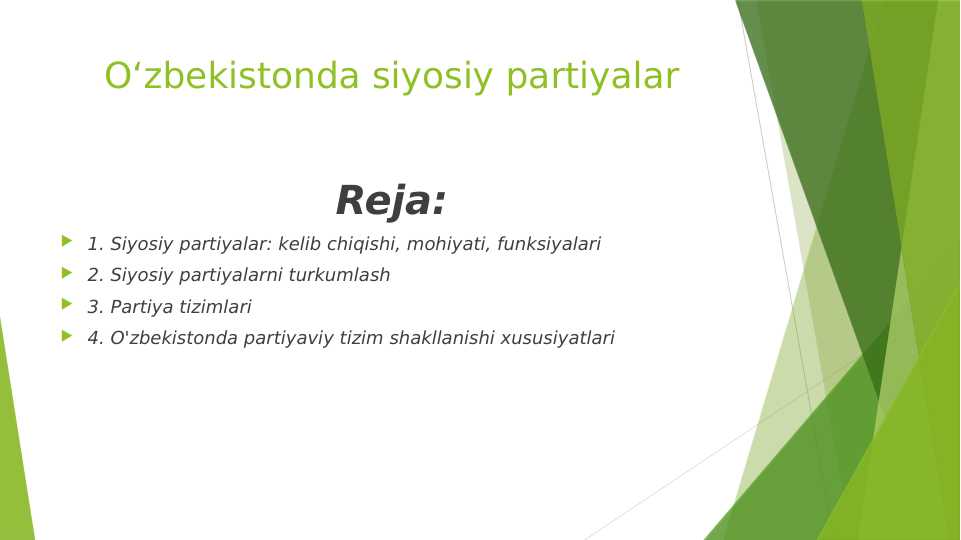 O‘zbekistonda siyosiy partiyalar

Reja:

1. Siyosiy partiyalar: kelib chiqishi, mohiyati, funksiyalari
2. Siyosiy partiyalarni turkumlash
3. Partiya tizimlari
4. O'zbekistonda partiyaviy tizim shakllanishi xususiyatlari